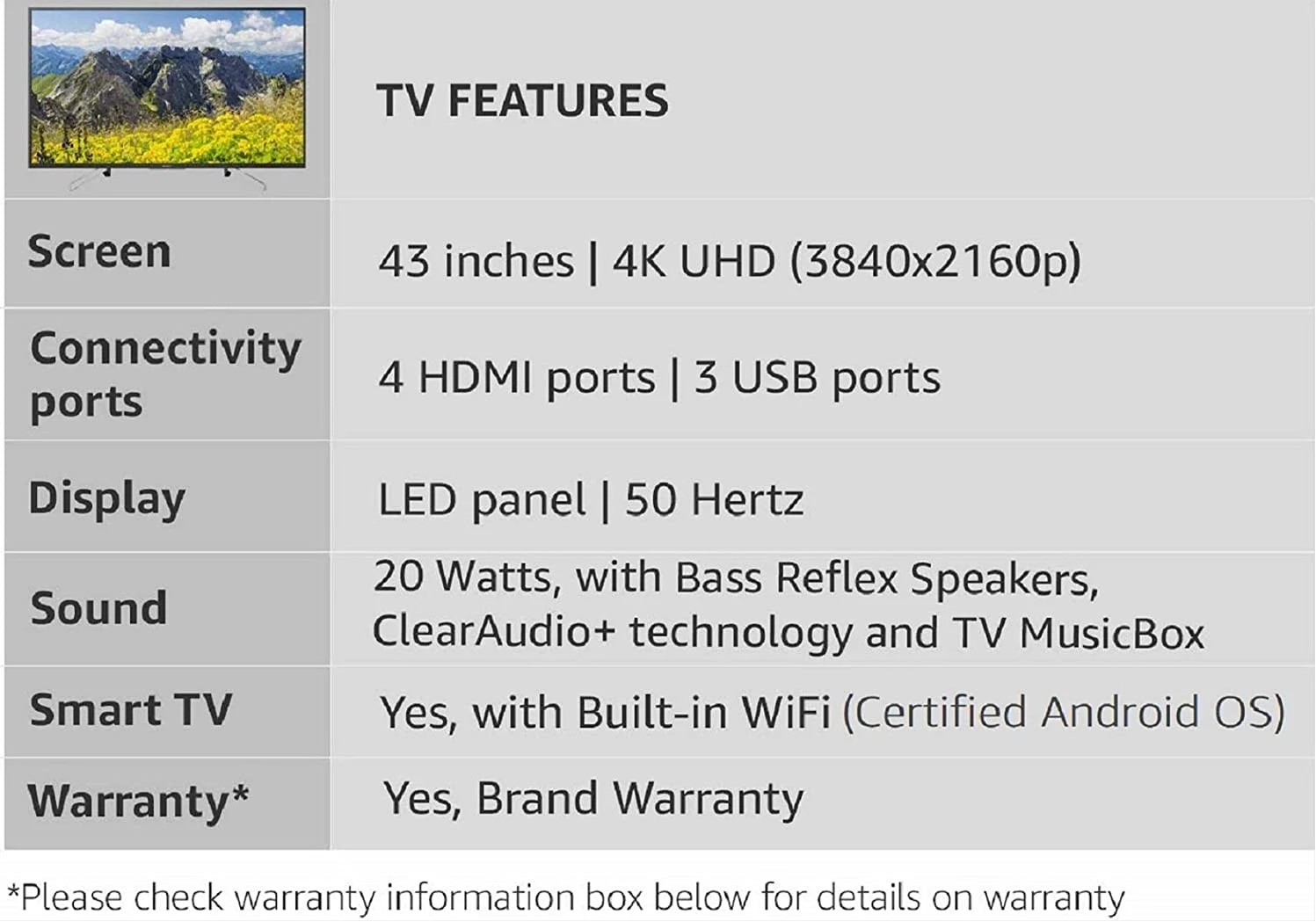 |  | TV FEATURES |
|---|---|
| Screen | 43 inches \| 4K UHD (3840x2160p) |
| Connectivity ports | 4 HDMI ports \| 3 USB ports |
| Display | LED panel \| 50 Hertz |
| Sound | 20 Watts, with Bass Reflex Speakers, ClearAudio+ technology and TV MusicBox |
| Smart TV | Yes, with Built-in WiFi (Certified Android OS) |
| Warranty* | Yes, Brand Warranty |

*Please check warranty information box below for details on warranty